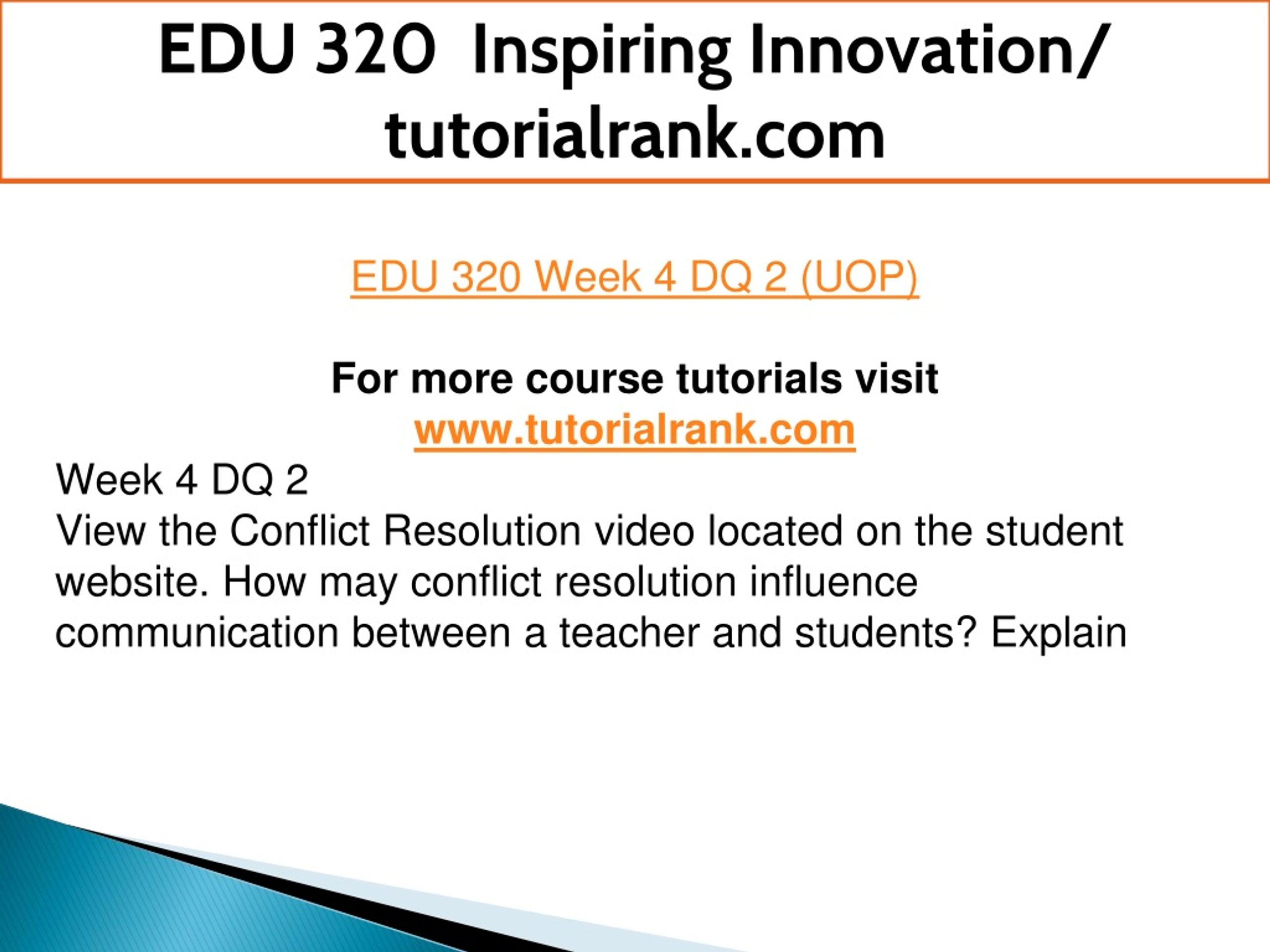 EDU 320 Inspiring Innovation/ tutorialrank.com

EDU 320 Week 4 DQ 2 (UOP)

For more course tutorials visit
www.tutorialrank.com

Week 4 DQ 2
View the Conflict Resolution video located on the student website. How may conflict resolution influence communication between a teacher and students? Explain